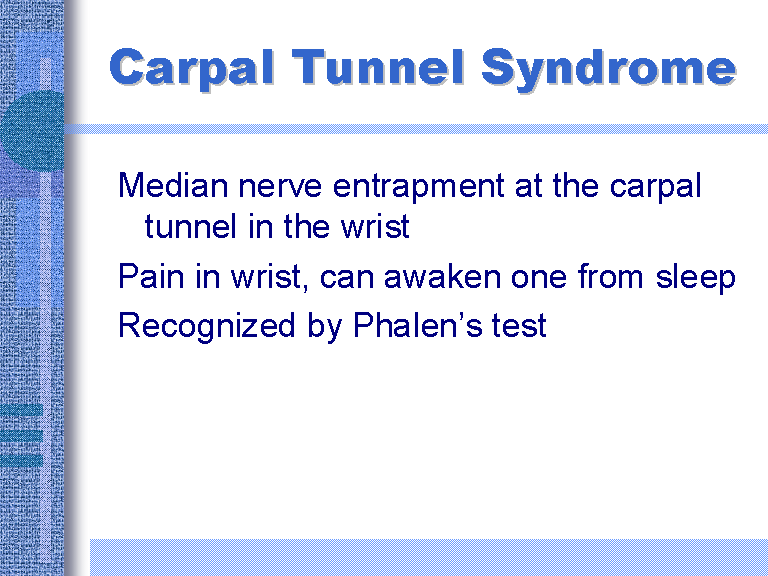 Carpal Tunnel Syndrome

Median nerve entrapment at the carpal tunnel in the wrist

Pain in wrist, can awaken one from sleep

Recognized by Phalen’s test